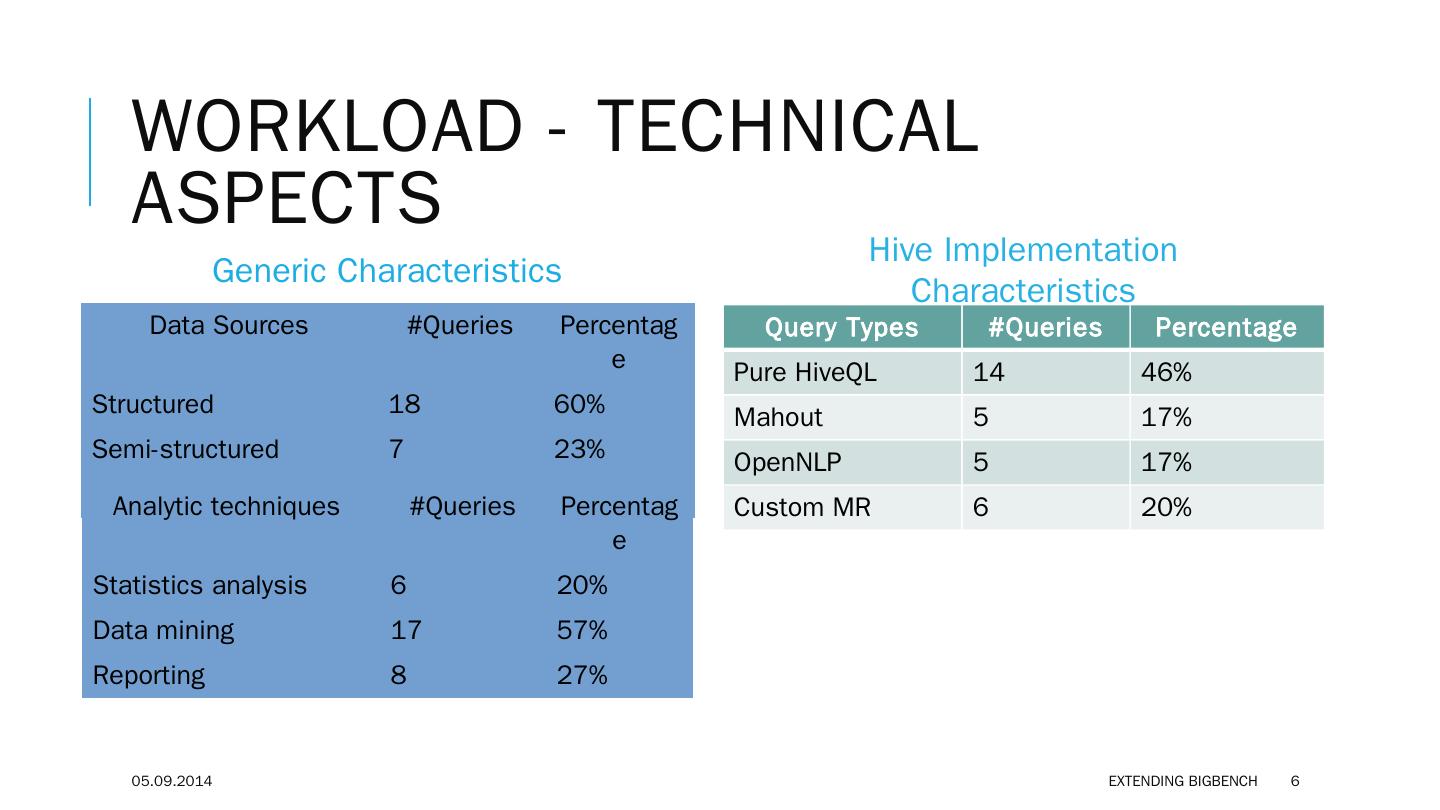 WORKLOAD - TECHNICAL ASPECTS

Generic Characteristics

| Data Sources | #Queries | Percentage |
|---|---|---|
| Structured | 18 | 60% |
| Semi-structured | 7 | 23% |

| Analytic techniques | #Queries | Percentage |
|---|---|---|
| Statistics analysis | 6 | 20% |
| Data mining | 17 | 57% |
| Reporting | 8 | 27% |

Hive Implementation Characteristics

| Query Types | #Queries | Percentage |
|---|---|---|
| Pure HiveQL | 14 | 46% |
| Mahout | 5 | 17% |
| OpenNLP | 5 | 17% |
| Custom MR | 6 | 20% |

05.09.2014

EXTENDING BIGBENCH 6